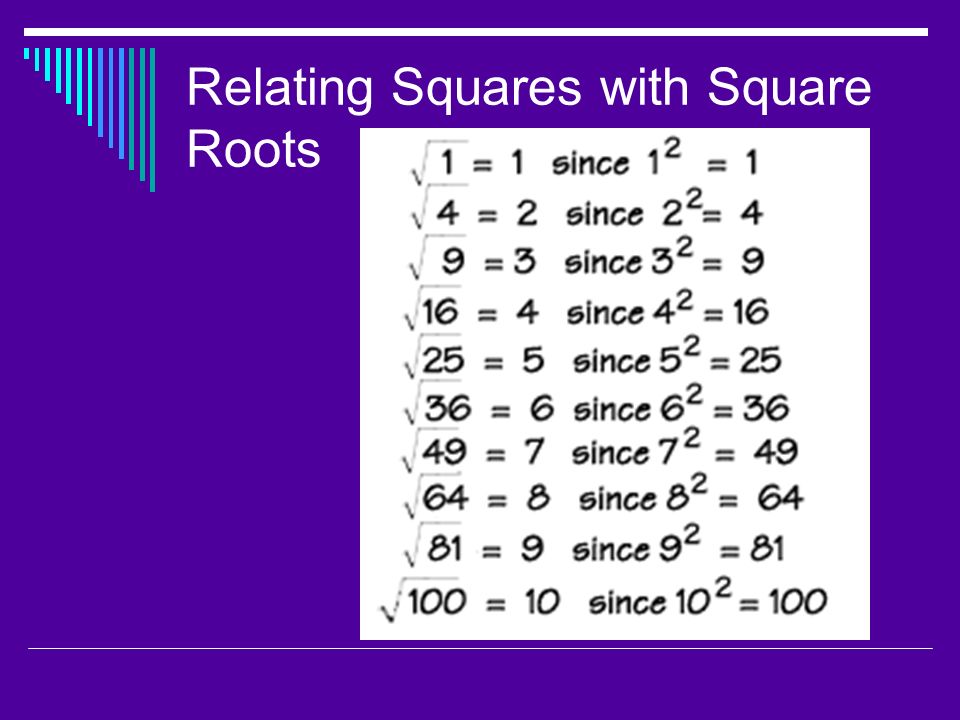 Relating Squares with Square Roots

$\sqrt{1} = 1$ since $1^2 = 1$
$\sqrt{4} = 2$ since $2^2 = 4$
$\sqrt{9} = 3$ since $3^2 = 9$
$\sqrt{16} = 4$ since $4^2 = 16$
$\sqrt{25} = 5$ since $5^2 = 25$
$\sqrt{36} = 6$ since $6^2 = 36$
$\sqrt{49} = 7$ since $7^2 = 49$
$\sqrt{64} = 8$ since $8^2 = 64$
$\sqrt{81} = 9$ since $9^2 = 81$
$\sqrt{100} = 10$ since $10^2 = 100$